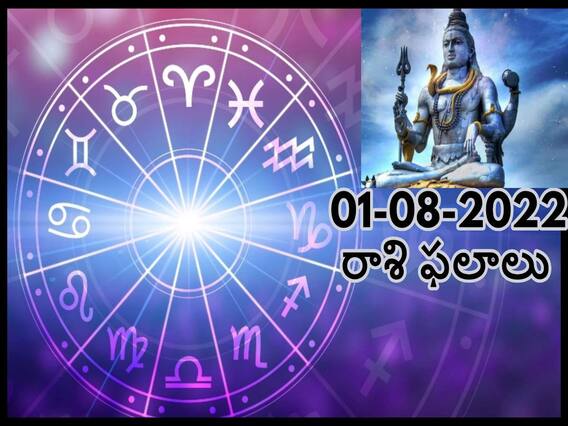 01-08-2022
రాశి ఫలాలు